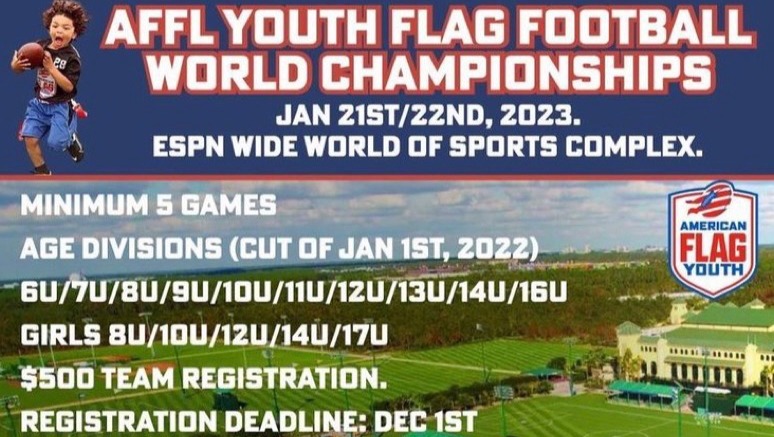 AFFL YOUTH FLAG FOOTBALL WORLD CHAMPIONSHIPS

JAN 21ST/22ND, 2023.
ESPN WIDE WORLD OF SPORTS COMPLEX.

MINIMUM 5 GAMES

AGE DIVISIONS (CUT OF JAN 1ST, 2022)

6U/7U/8U/9U/10U/11U/12U/13U/14U/16U

GIRLS 8U/10U/12U/14U/17U

$500 TEAM REGISTRATION.

REGISTRATION DEADLINE: DEC 1ST

AMERICAN FLAG YOUTH